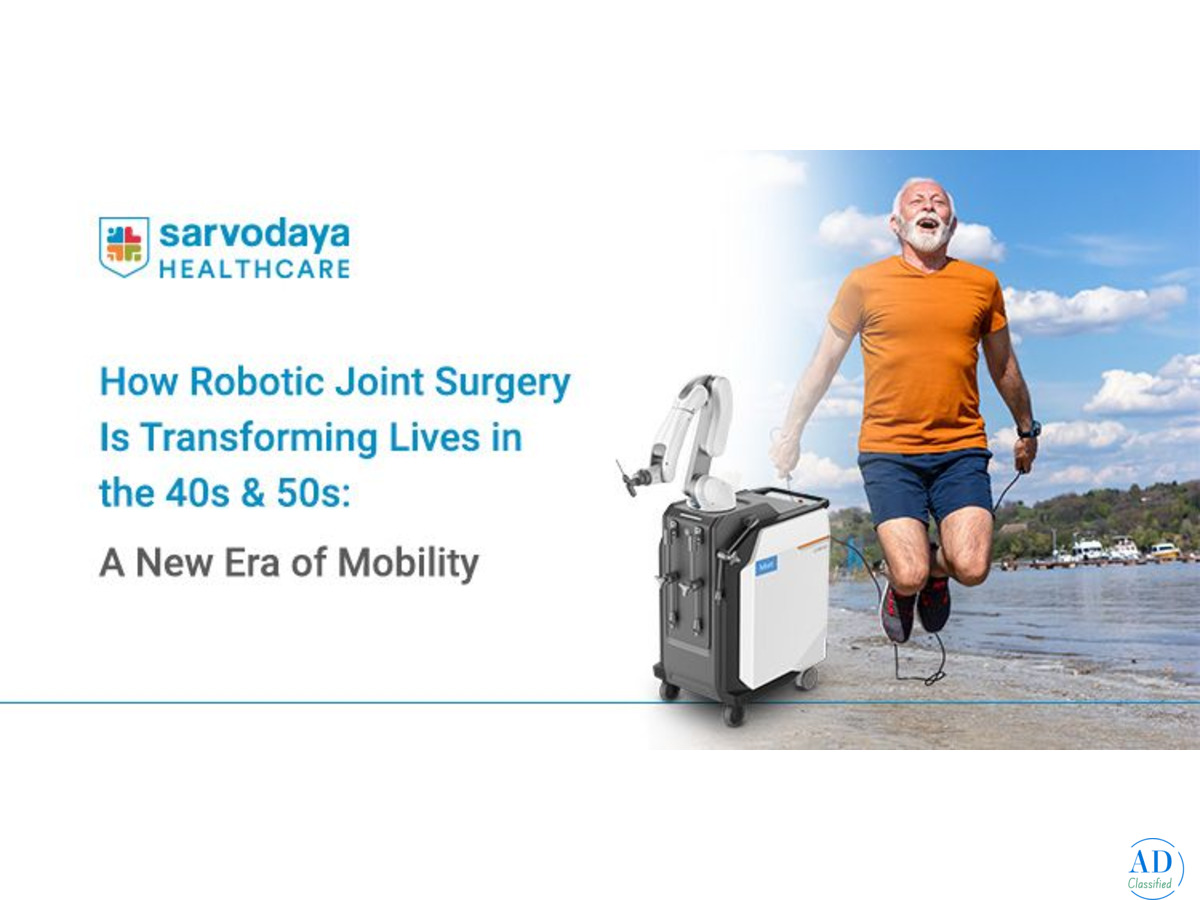 sarvodaya
HEALTHCARE

How Robotic Joint Surgery Is Transforming Lives in the 40s & 50s:

A New Era of Mobility

AD
Classified